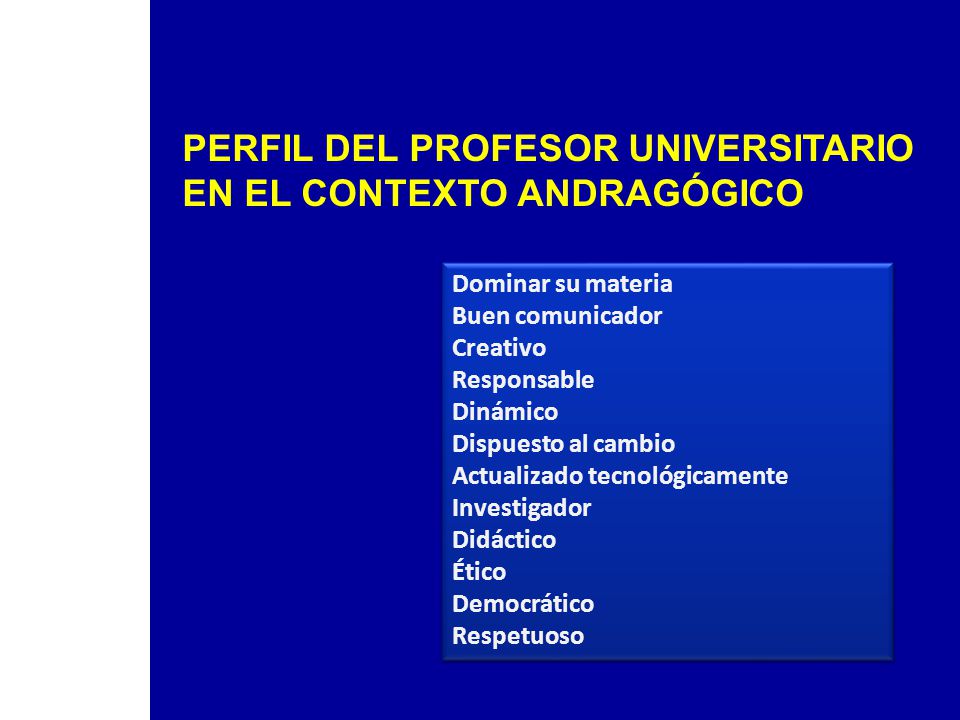 PERFIL DEL PROFESOR UNIVERSITARIO EN EL CONTEXTO ANDRAGÓGICO

Dominar su materia
Buen comunicador
Creativo
Responsable
Dinámico
Dispuesto al cambio
Actualizado tecnológicamente
Investigador
Didáctico
Ético
Democrático
Respetuoso